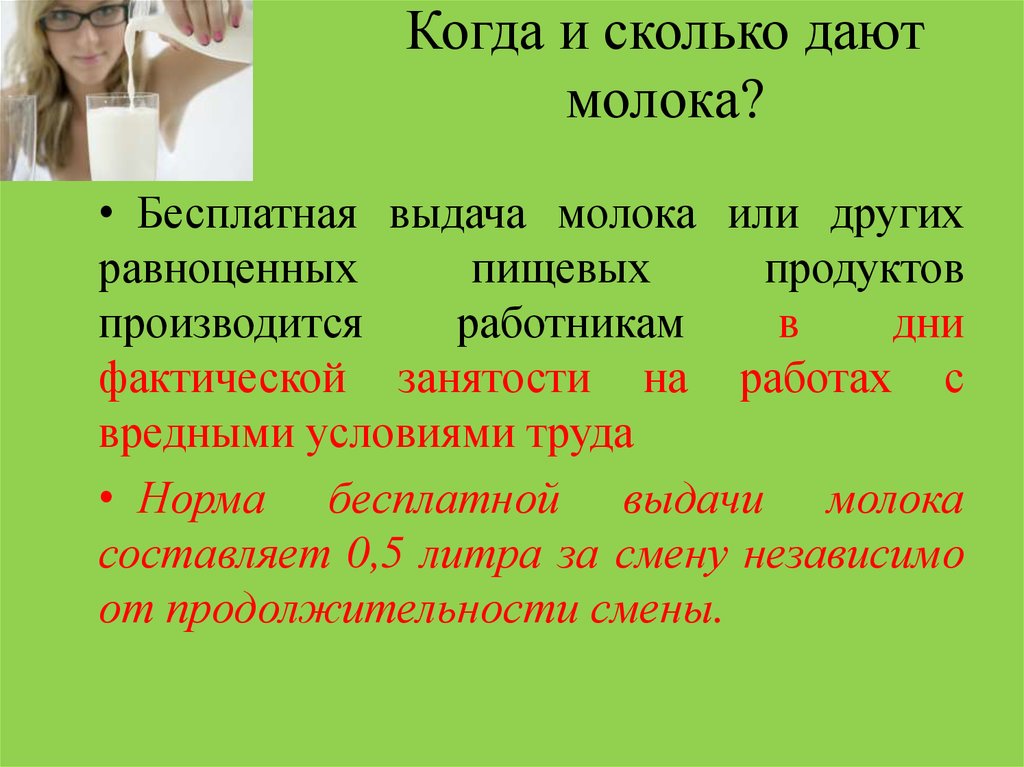 Когда и сколько дают молока?

• Бесплатная выдача молока или других равноценных пищевых продуктов производится работникам в дни фактической занятости на работах с вредными условиями труда

• Норма бесплатной выдачи молока составляет 0,5 литра за смену независимо от продолжительности смены.